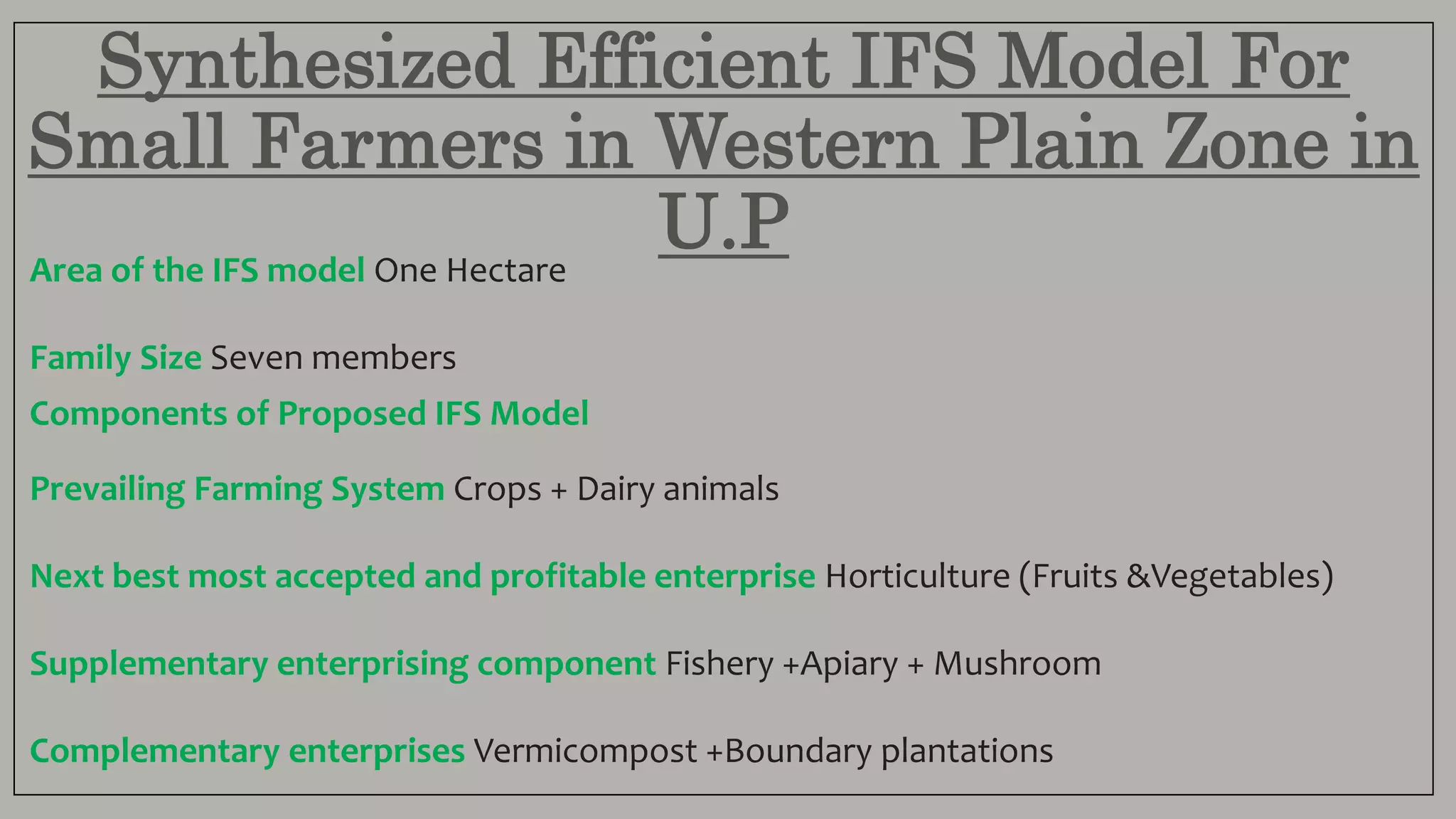 Synthesized Efficient IFS Model For Small Farmers in Western Plain Zone in U.P

Area of the IFS model One Hectare

Family Size Seven members

Components of Proposed IFS Model

Prevailing Farming System Crops + Dairy animals

Next best most accepted and profitable enterprise Horticulture (Fruits &Vegetables)

Supplementary enterprising component Fishery +Apiary + Mushroom

Complementary enterprises Vermicompost +Boundary plantations